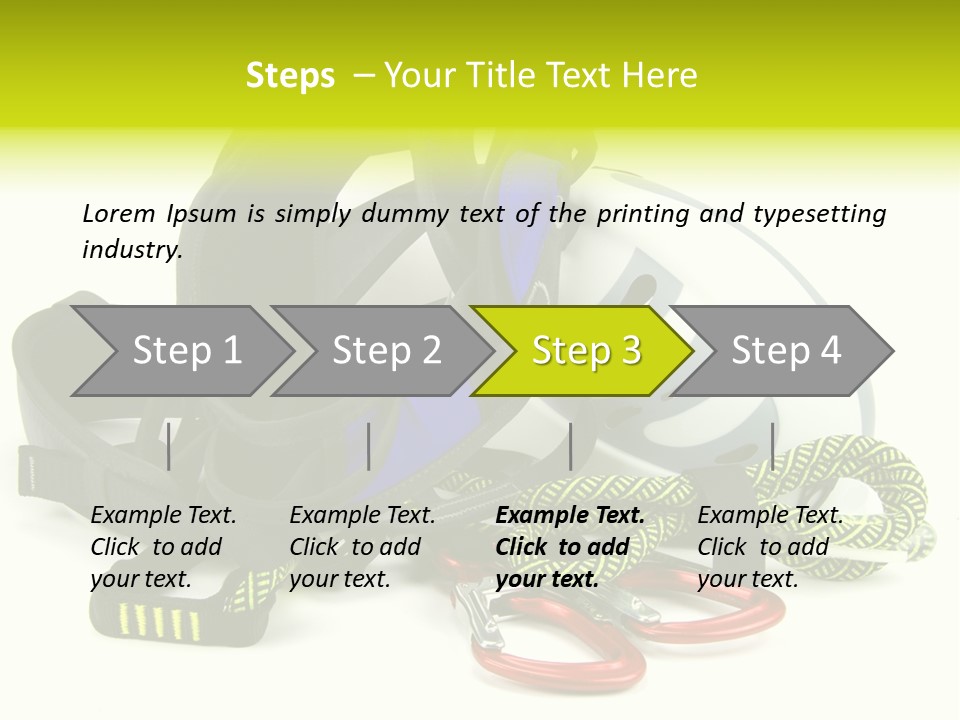 Steps – Your Title Text Here

Lorem Ipsum is simply dummy text of the printing and typesetting industry.

Step 1

Step 2

Step 3

Step 4

Example Text. Click to add your text.

Example Text. Click to add your text.

Example Text. Click to add your text.

Example Text. Click to add your text.